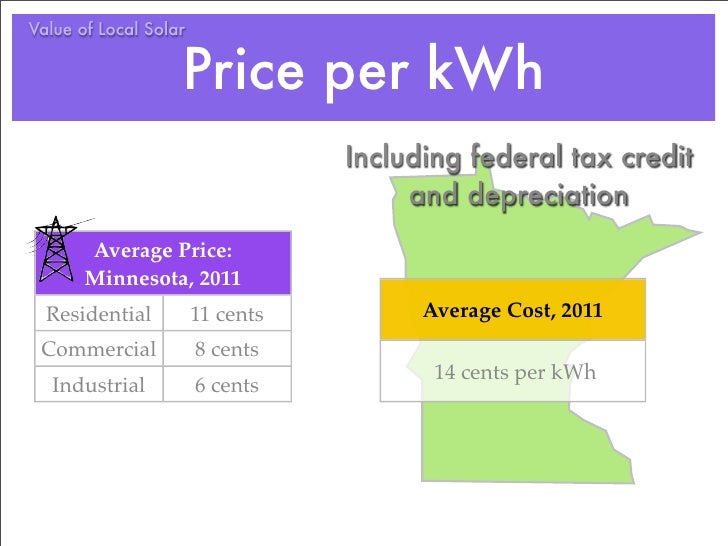 Value of Local Solar

Price per kWh

Including federal tax credit and depreciation

| Average Price: Minnesota, 2011 | |
|---|---|
| Residential | 11 cents |
| Commercial | 8 cents |
| Industrial | 6 cents |

| Average Cost, 2011 |
|---|
| 14 cents per kWh |